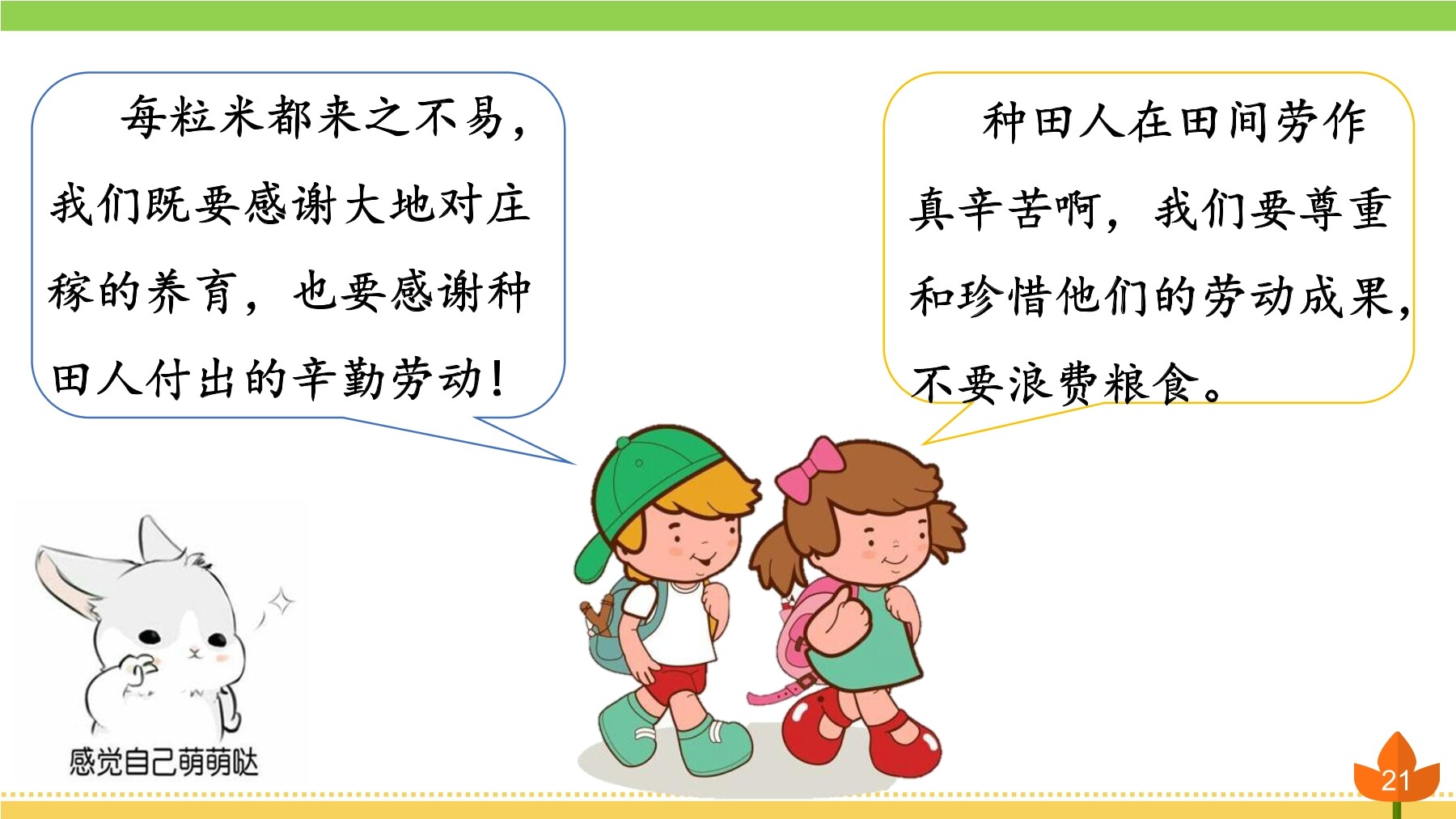 每粒米都来之不易，我们既要感谢大地对庄稼的养育，也要感谢种田人付出的辛勤劳动！

种田人在田间劳作真辛苦啊，我们要尊重和珍惜他们的劳动成果，不要浪费粮食。

感觉自己萌萌哒

21